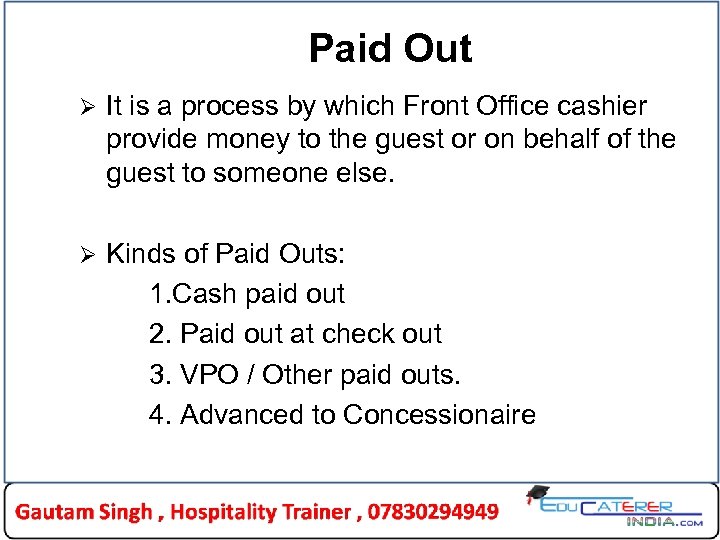 Paid Out

➢ It is a process by which Front Office cashier provide money to the guest or on behalf of the guest to someone else.

➢ Kinds of Paid Outs:

1.Cash paid out

2. Paid out at check out

3. VPO / Other paid outs.

4. Advanced to Concessionaire

Gautam Singh , Hospitality Trainer , 07830294949

EDUCATERER INDIA.COM